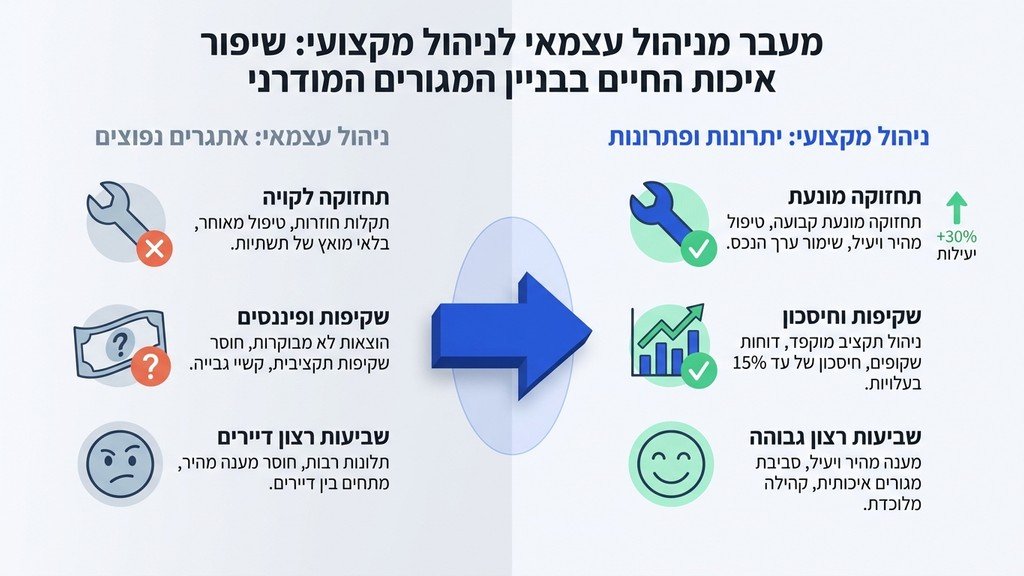 מעבר מניהול עצמאי לניהול מקצועי: שיפור איכות החיים בבניין המגורים המודרני

ניהול מקצועי: יתרונות ופתרונות

תחזוקה מונעת
תחזוקה מונעת קבועה, טיפול מהיר ויעיל, שימור ערך הנכס.

+30%
יעילות

שקיפות וחיסכון
ניהול תקציב מוקפד, דוחות שקופים, חיסכון של עד 15% בעלויות.

שביעות רצון גבוהה
מענה מהיר ויעיל, סביבת מגורים איכותית, קהילה מלוכדת.

ניהול עצמאי: אתגרים נפוצים

תחזוקה לקויה
תקלות חוזרות, טיפול מאוחר, בלאי מואץ של תשתיות.

שקיפות ופיננסים
הוצאות לא מבוקרות, חוסר שקיפות תקציבית, קשיי גבייה.

שביעות רצון דיירים
תלונות רבות, חוסר מענה מהיר, מתחים בין דיירים.